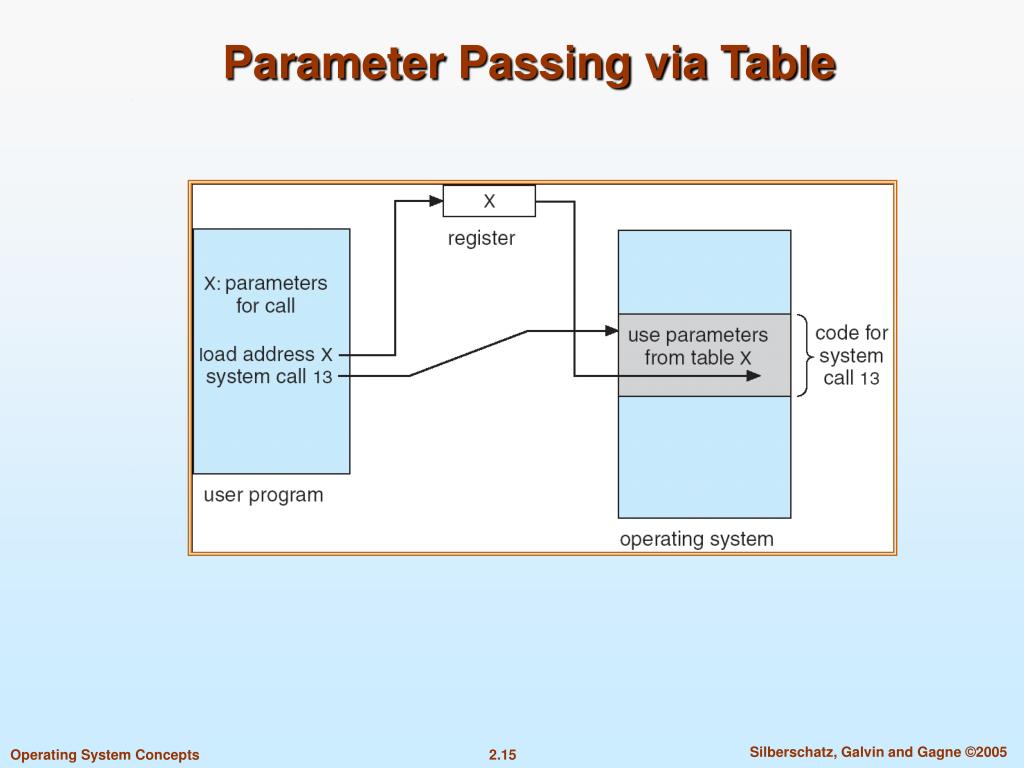 Parameter Passing via Table

X
register

X: parameters for call

load address X
system call 13

user program

use parameters from table X

code for system call 13

operating system

Operating System Concepts
2.15
Silberschatz, Galvin and Gagne ©2005